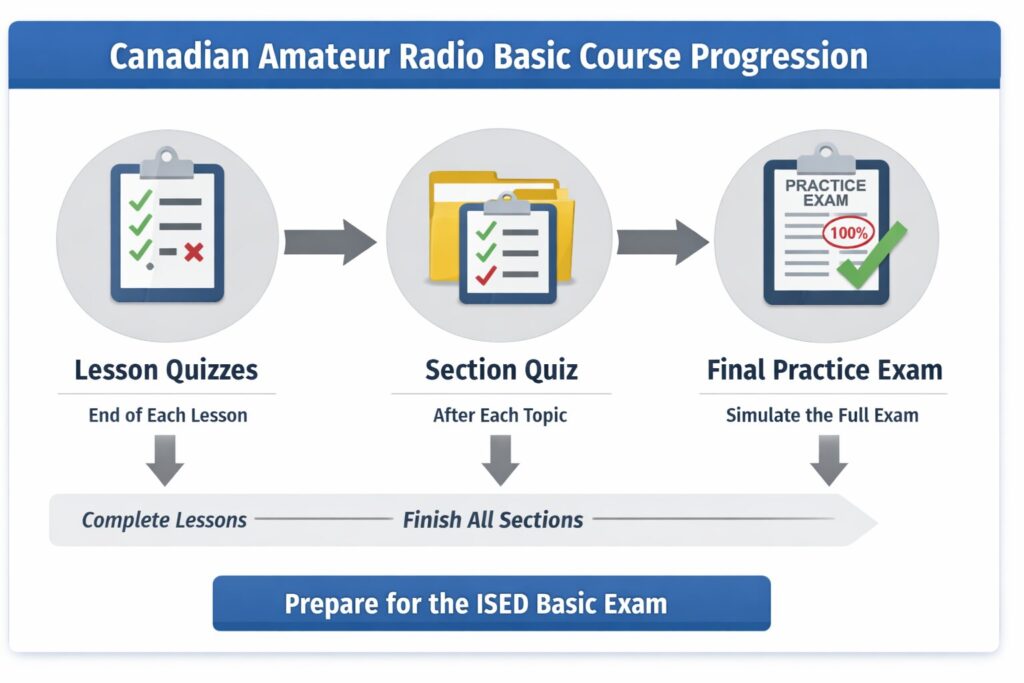 Canadian Amateur Radio Basic Course Progression

PRACTICE EXAM
100%

Lesson Quizzes
End of Each Lesson

Section Quiz
After Each Topic

Final Practice Exam
Simulate the Full Exam

Complete Lessons
Finish All Sections

Prepare for the ISED Basic Exam